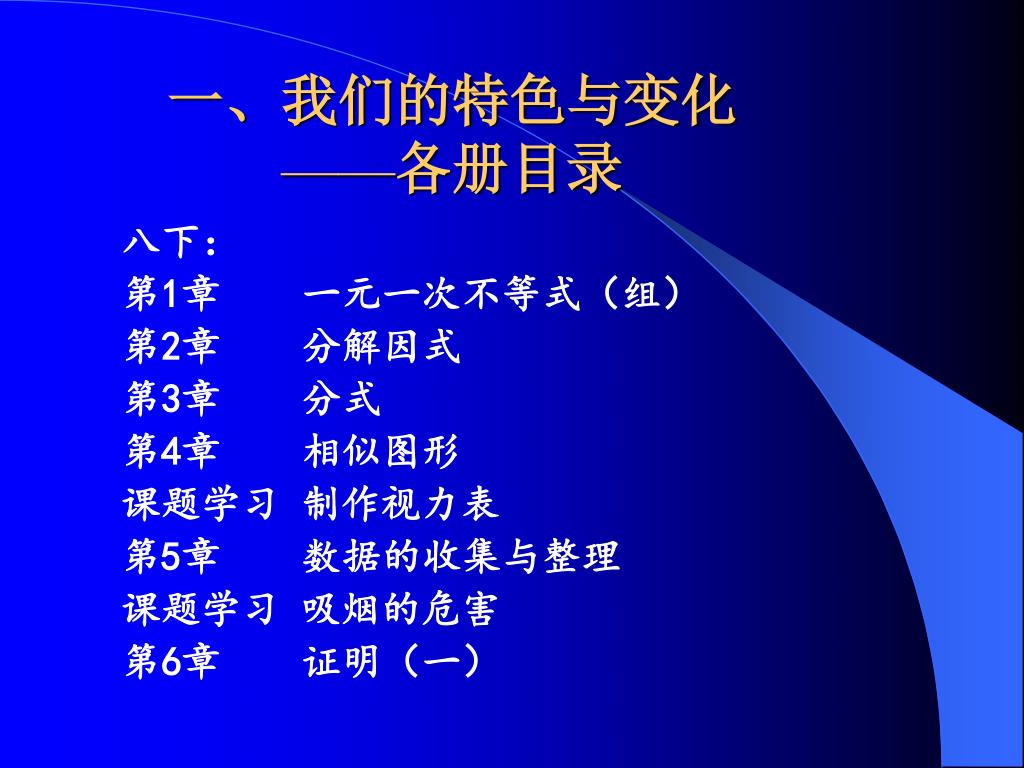 一、我们的特色与变化
——各册目录

八下：
第1章 一元一次不等式（组）
第2章 分解因式
第3章 分式
第4章 相似图形
课题学习 制作视力表
第5章 数据的收集与整理
课题学习 吸烟的危害
第6章 证明（一）